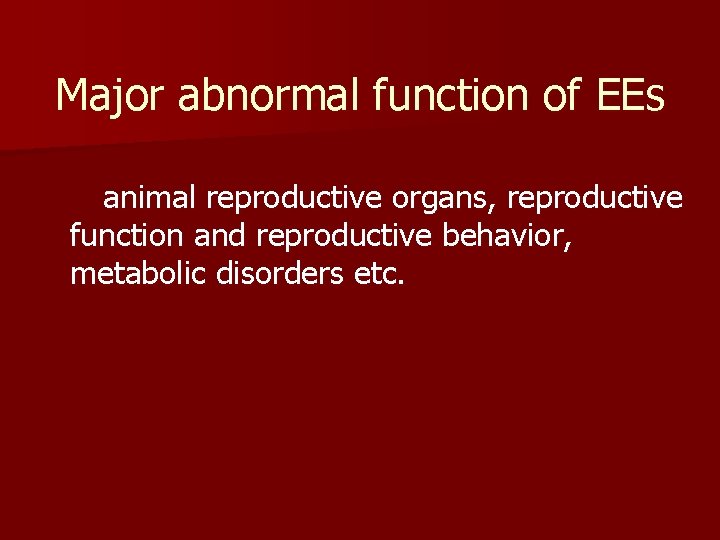 Major abnormal function of EEs

animal reproductive organs, reproductive function and reproductive behavior, metabolic disorders etc.